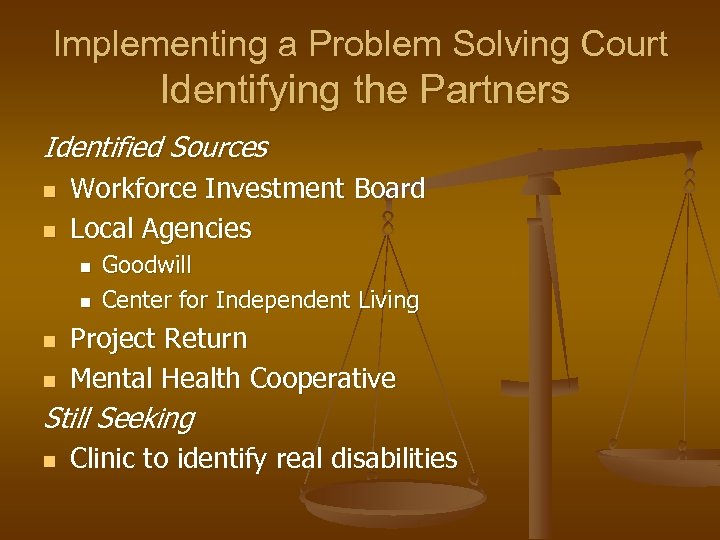 Implementing a Problem Solving Court
Identifying the Partners

Identified Sources

- Workforce Investment Board
- Local Agencies
  - Goodwill
  - Center for Independent Living
- Project Return
- Mental Health Cooperative

Still Seeking

- Clinic to identify real disabilities